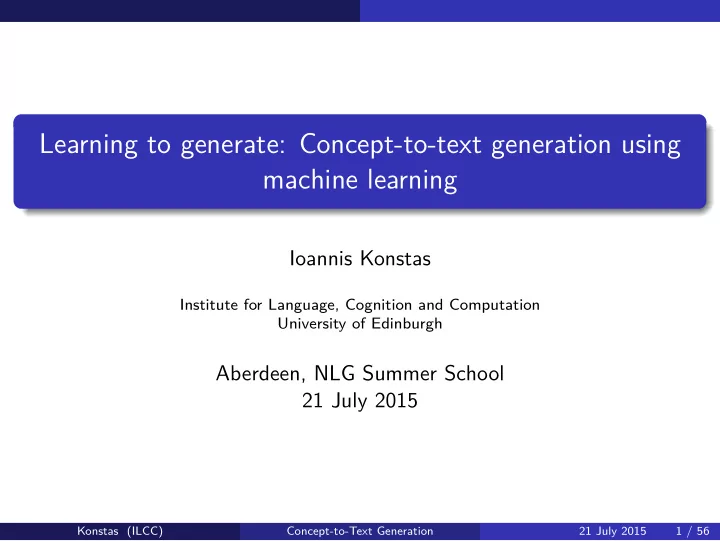 Learning to generate: Concept-to-text generation using machine learning

Ioannis Konstas

Institute for Language, Cognition and Computation
University of Edinburgh

Aberdeen, NLG Summer School
21 July 2015

Konstas (ILCC) Concept-to-Text Generation 21 July 2015 1 / 56